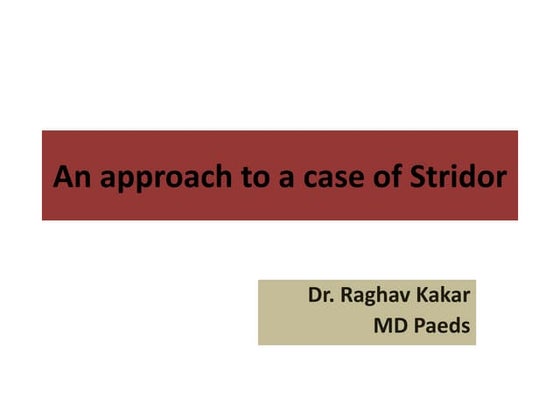 An approach to a case of Stridor

Dr. Raghav Kakar
MD Paeds